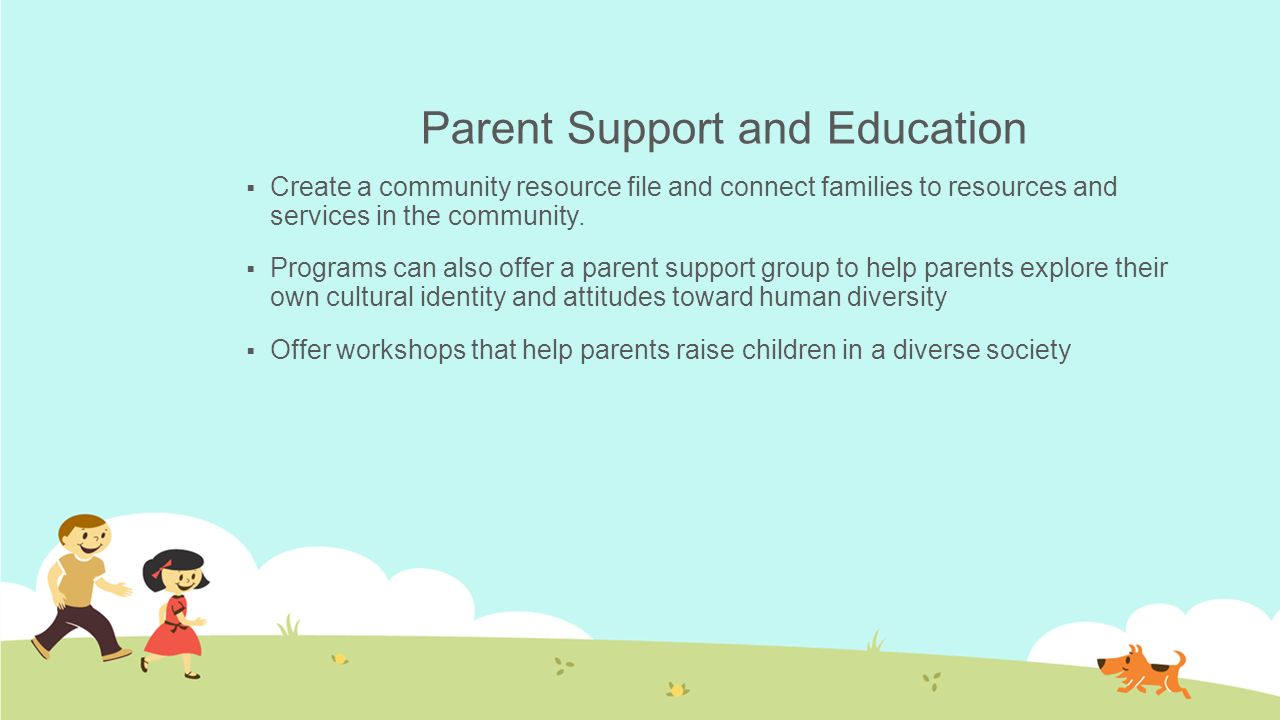 Parent Support and Education

▪ Create a community resource file and connect families to resources and services in the community.

▪ Programs can also offer a parent support group to help parents explore their own cultural identity and attitudes toward human diversity

▪ Offer workshops that help parents raise children in a diverse society